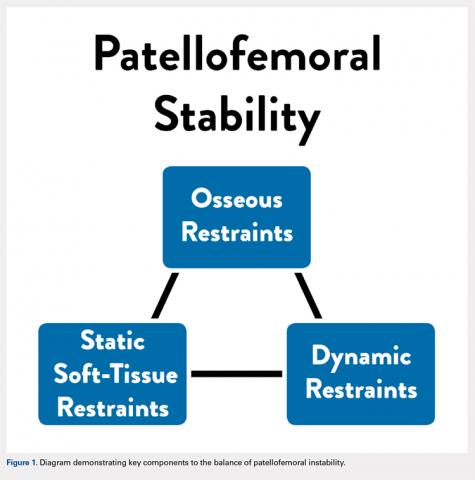 Patellofemoral Stability

Osseous Restraints

Static Soft-Tissue Restraints

Dynamic Restraints

Figure 1. Diagram demonstrating key components to the balance of patellofemoral instability.